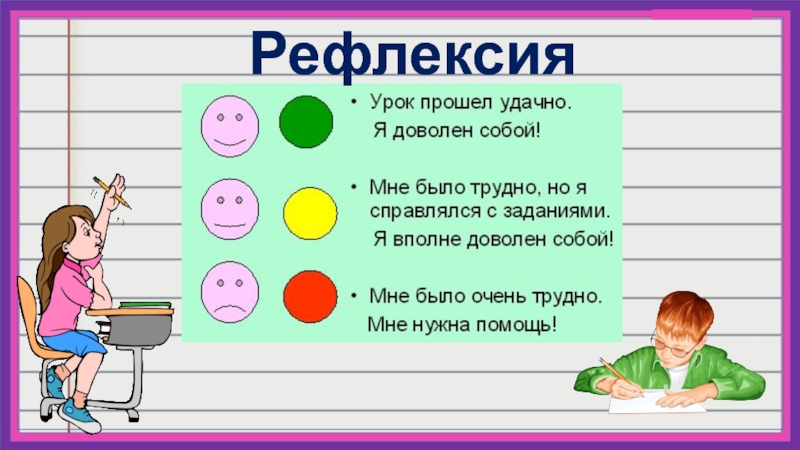 Рефлексия

• Урок прошел удачно. Я доволен собой!

• Мне было трудно, но я справлялся с заданиями. Я вполне доволен собой!

• Мне было очень трудно. Мне нужна помощь!